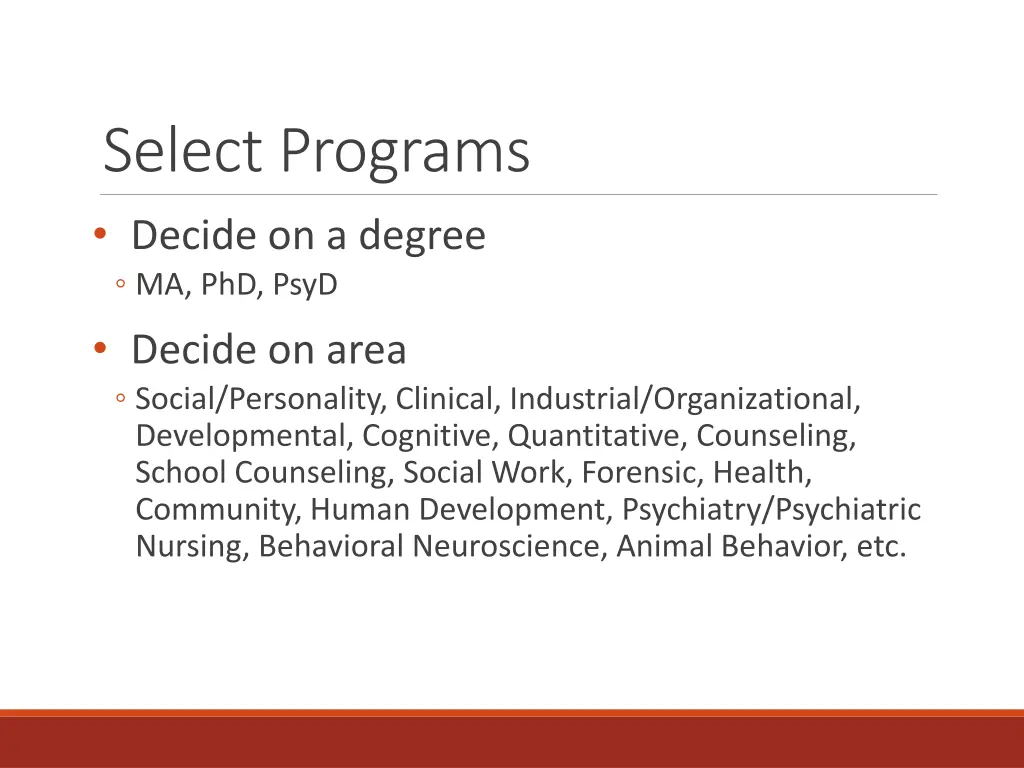 Select Programs

• Decide on a degree
◦ MA, PhD, PsyD

• Decide on area
◦ Social/Personality, Clinical, Industrial/Organizational, Developmental, Cognitive, Quantitative, Counseling, School Counseling, Social Work, Forensic, Health, Community, Human Development, Psychiatry/Psychiatric Nursing, Behavioral Neuroscience, Animal Behavior, etc.